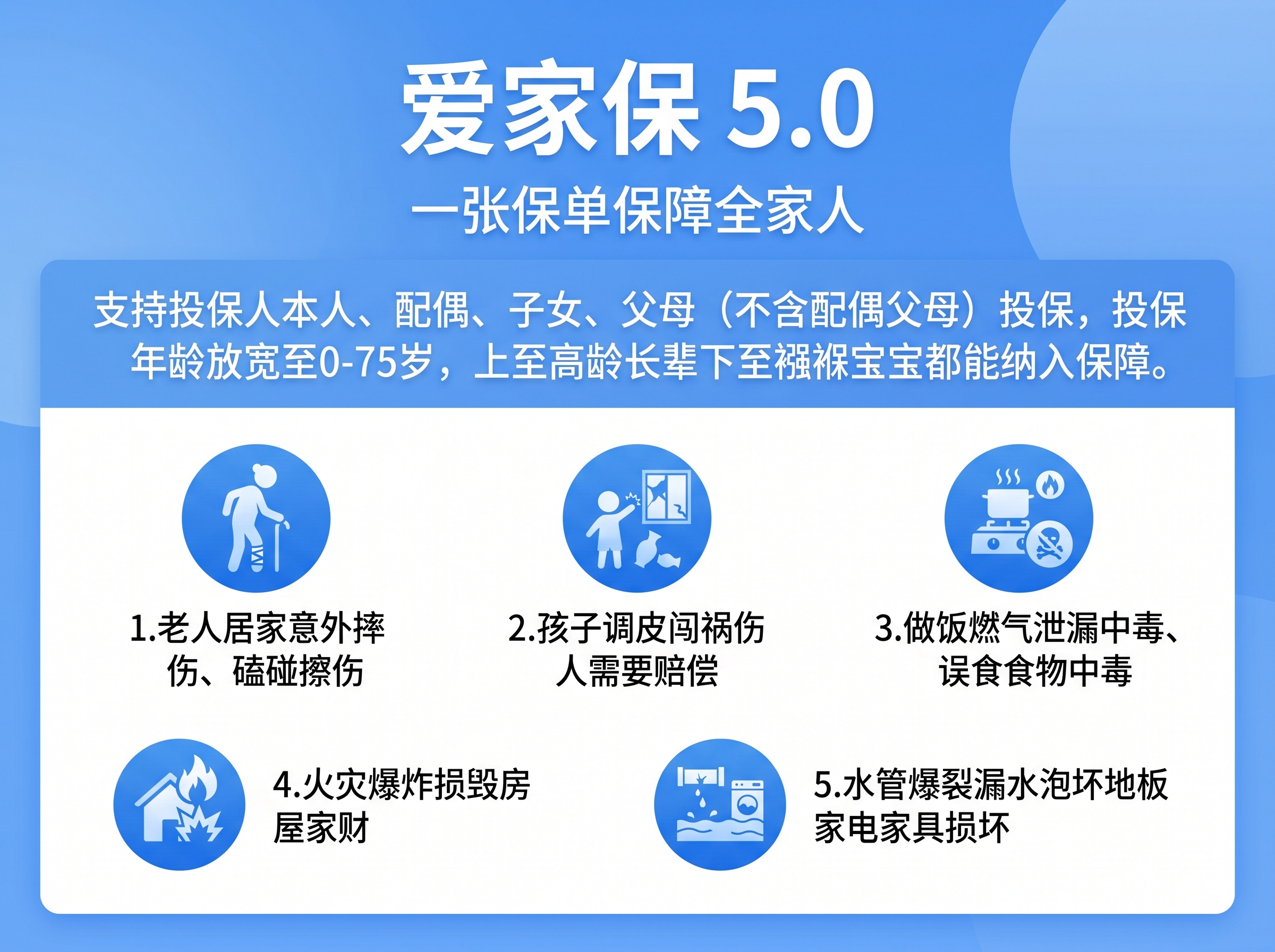 爱家保 5.0

一张保单保障全家人

支持投保人本人、配偶、子女、父母（不含配偶父母）投保，投保年龄放宽至0-75岁，上至高龄长辈下至襁褓宝宝都能纳入保障。

1.老人居家意外摔伤、磕碰擦伤

2.孩子调皮闯祸伤人需要赔偿

3.做饭燃气泄漏中毒、误食食物中毒

4.火灾爆炸损毁房屋家财

5.水管爆裂漏水泡坏地板家电家具损坏